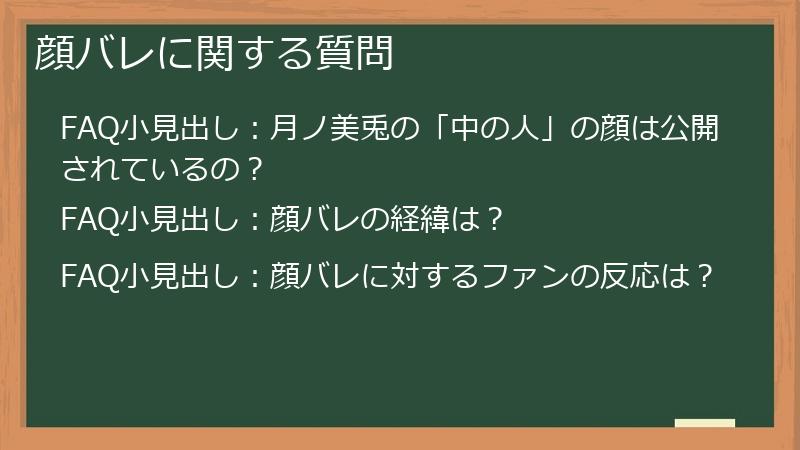 顔バレに関する質問

FAQ小見出し：月ノ美兎の「中の人」の顔は公開されているの？

FAQ小見出し：顔バレの経緯は？

FAQ小見出し：顔バレに対するファンの反応は？